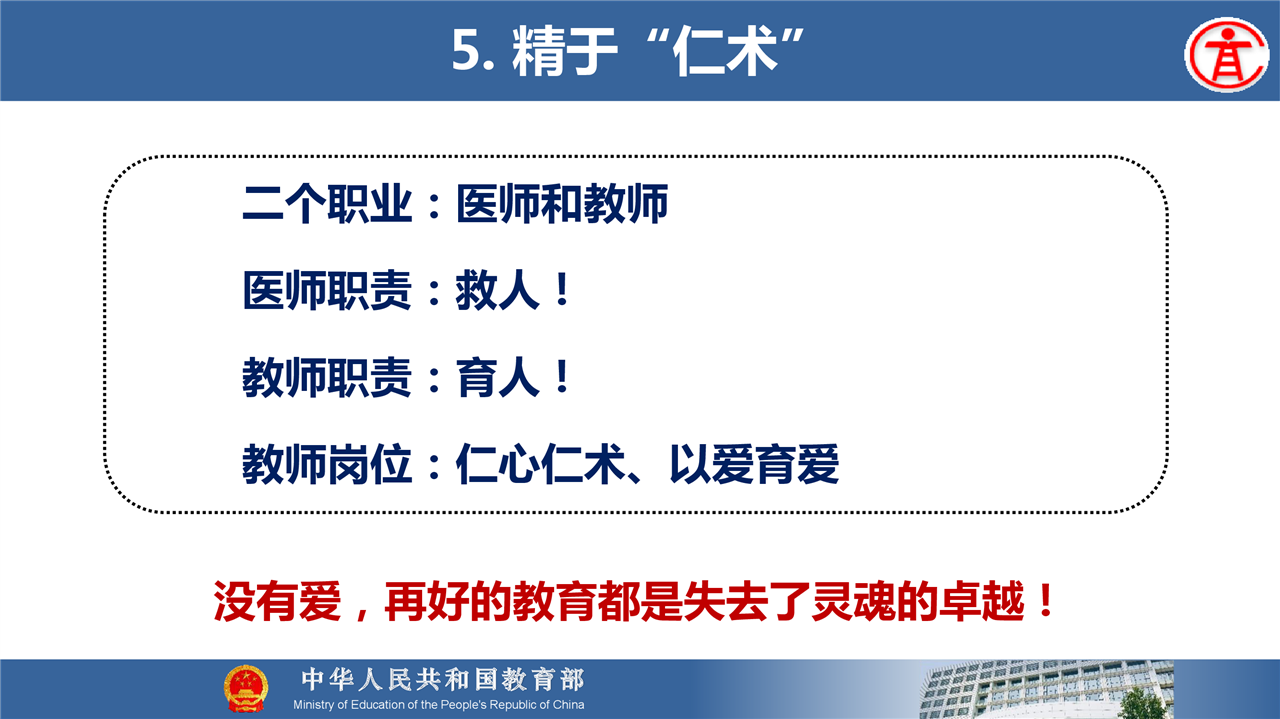 5. 精于“仁术”

二个职业：医师和教师

医师职责：救人！

教师职责：育人！

教师岗位：仁心仁术、以爱育爱

没有爱，再好的教育都是失去了灵魂的卓越！

中华人民共和国教育部
Ministry of Education of the People's Republic of China